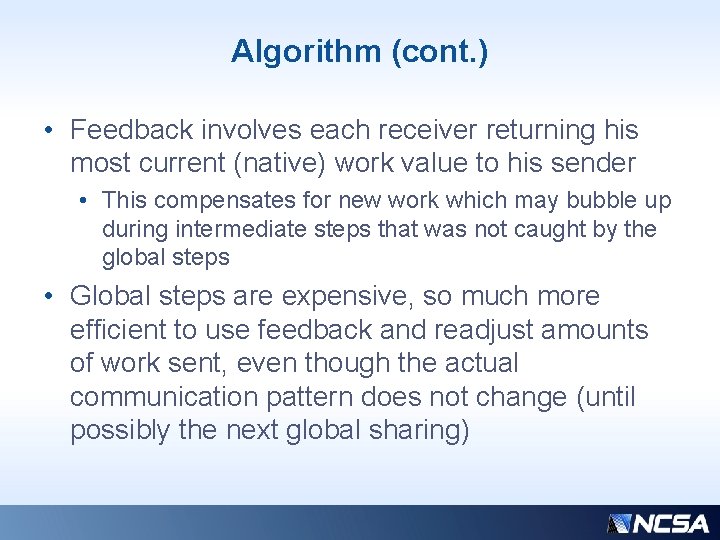 Algorithm (cont.)

• Feedback involves each receiver returning his most current (native) work value to his sender

• This compensates for new work which may bubble up during intermediate steps that was not caught by the global steps

• Global steps are expensive, so much more efficient to use feedback and readjust amounts of work sent, even though the actual communication pattern does not change (until possibly the next global sharing)

NCSA